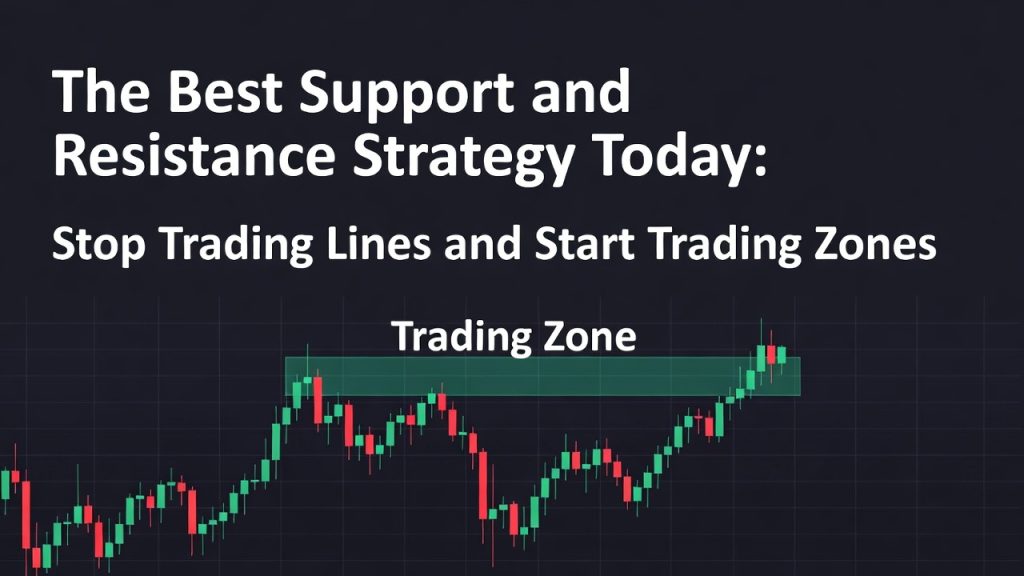 The Best Support and Resistance Strategy Today:

Stop Trading Lines and Start Trading Zones

Trading Zone